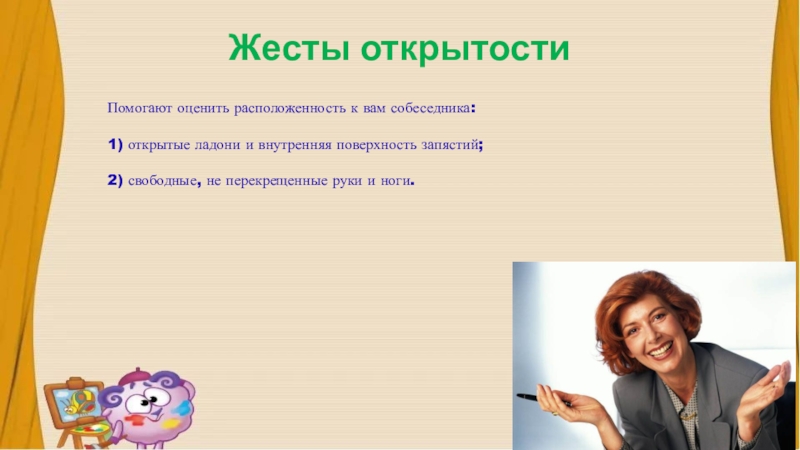 Жесты открытости

Помогают оценить расположенность к вам собеседника:

1) открытые ладони и внутренняя поверхность запястий;

2) свободные, не перекрещенные руки и ноги.